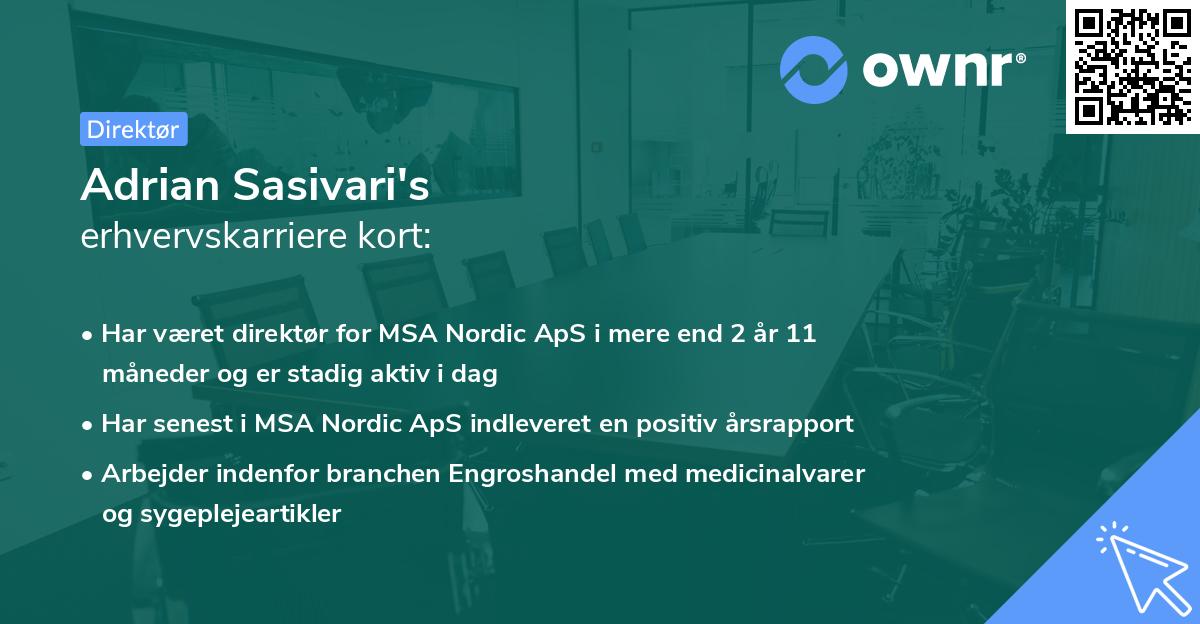 ownr®

Direktør

Adrian Sasivari's
erhvervskarriere kort:

• Har været direktør for MSA Nordic ApS i mere end 2 år 11 måneder og er stadig aktiv i dag

• Har senest i MSA Nordic ApS indleveret en positiv årsrapport

• Arbejder indenfor branchen Engroshandel med medicinalvarer og sygeplejeartikler